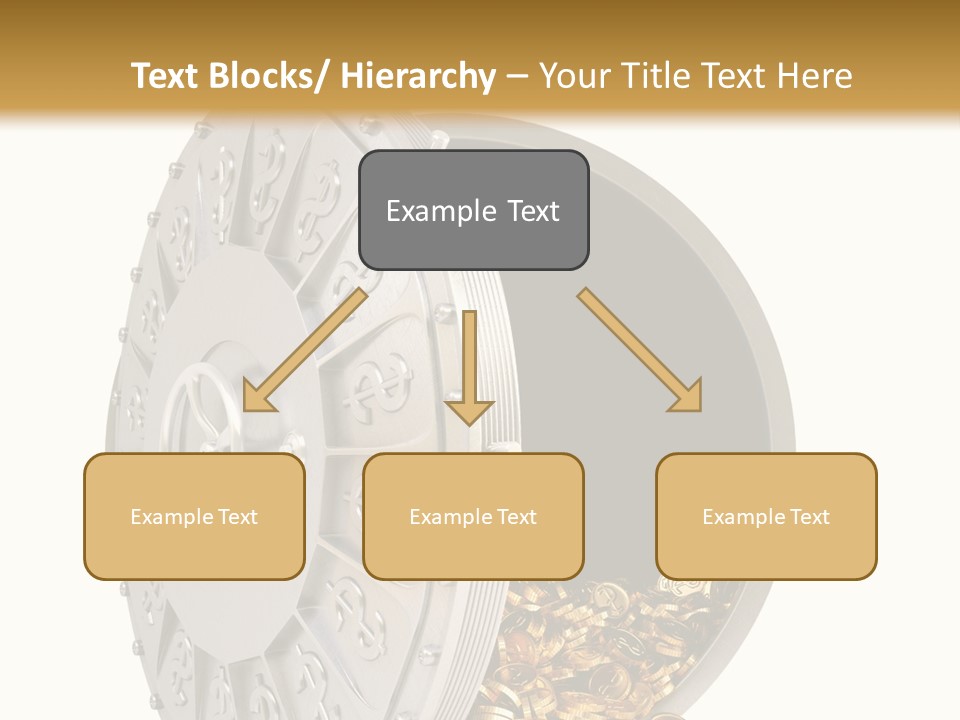 Text Blocks/ Hierarchy – Your Title Text Here

Example Text

Example Text

Example Text

Example Text